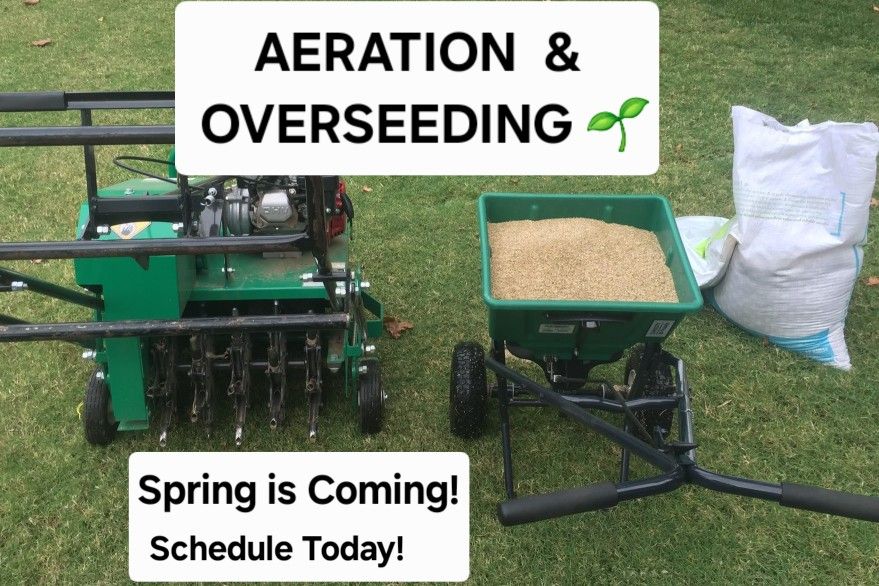 AERATION &
OVERSEEDING 🌱

Spring is Coming!
Schedule Today!